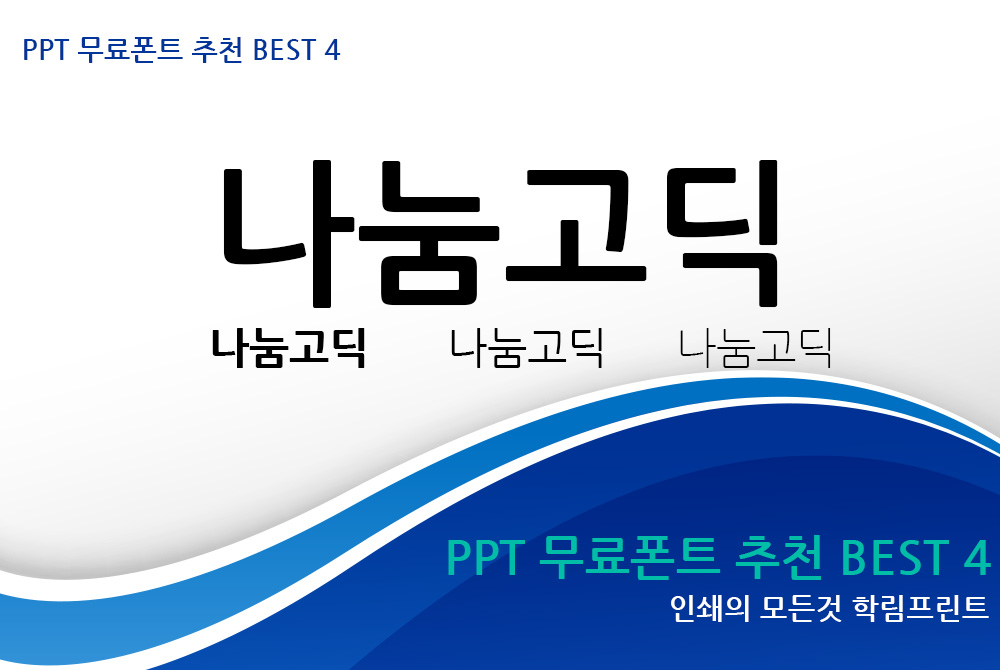 PPT 무료폰트 추천 BEST 4

나눔고딕

나눔고딕 나눔고딕 나눔고딕

PPT 무료폰트 추천 BEST 4

인쇄의 모든것 학림프린트